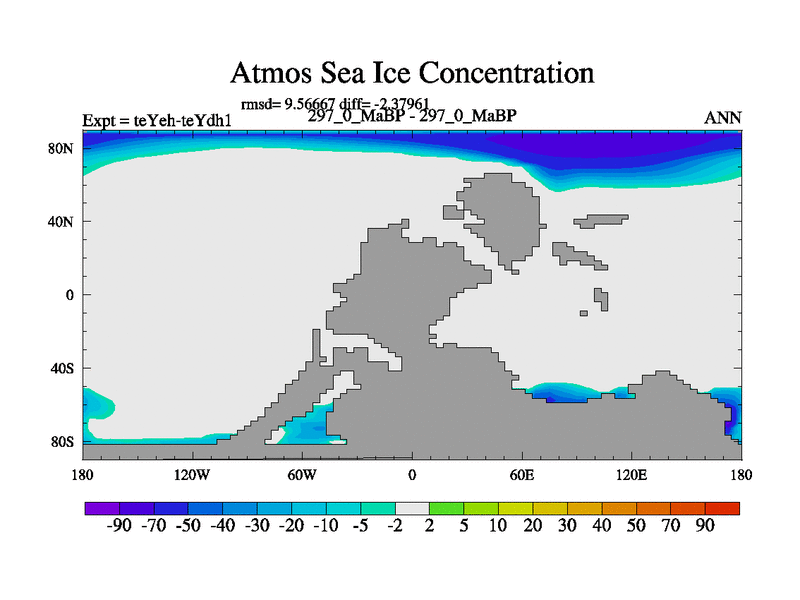 Atmos Sea Ice Concentration

rmsd= 9.56667 diff= -2.37961

Expt = teYeh-teYdh1

297_0_MaBP - 297_0_MaBP

ANN

80N

40N

0

40S

80S

180 120W 60W 0 60E 120E 180

-90 -70 -50 -40 -30 -20 -10 -5 -2 2 5 10 20 30 40 50 70 90